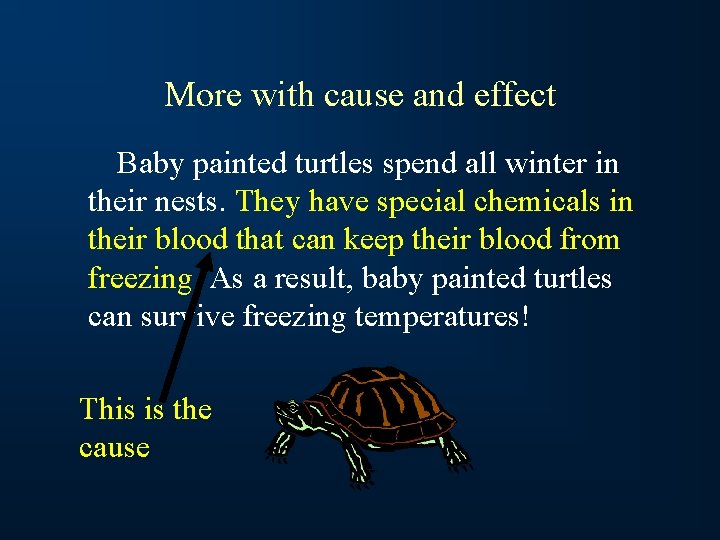 More with cause and effect

Baby painted turtles spend all winter in their nests. They have special chemicals in their blood that can keep their blood from freezing. As a result, baby painted turtles can survive freezing temperatures!

This is the cause